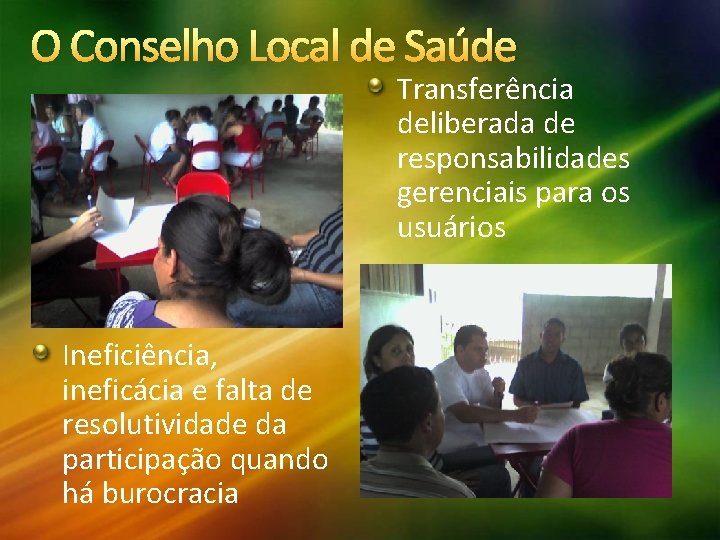 O Conselho Local de Saúde

Transferência deliberada de responsabilidades gerenciais para os usuários

Ineficiência, ineficácia e falta de resolutividade da participação quando há burocracia